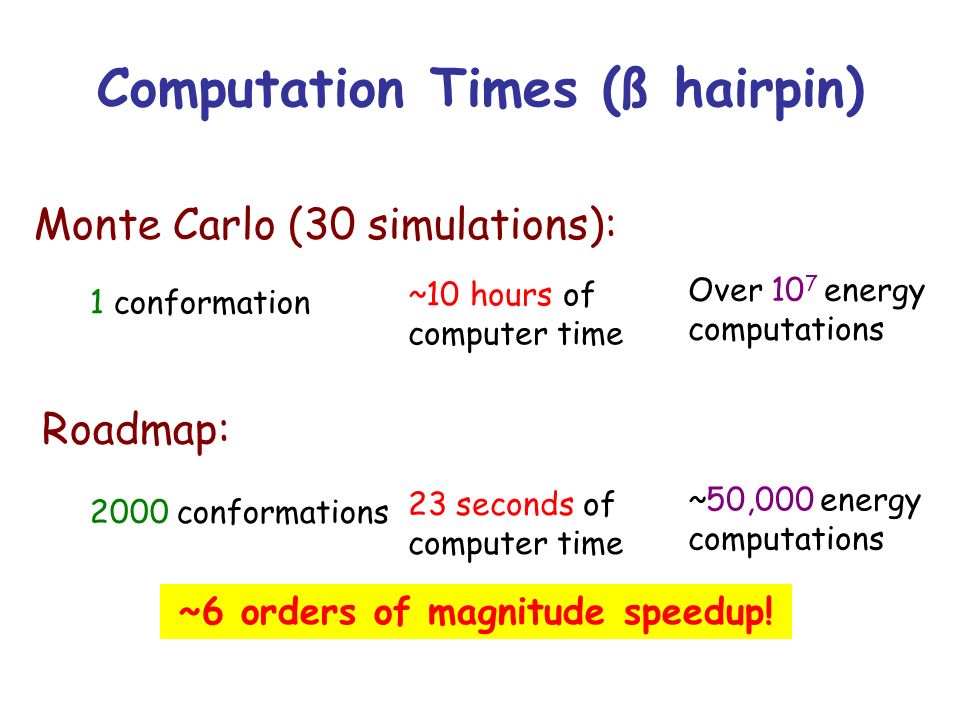 Computation Times (ß hairpin)

Monte Carlo (30 simulations):

1 conformation

~10 hours of computer time

Over $10^7$ energy computations

Roadmap:

2000 conformations

23 seconds of computer time

~50,000 energy computations

~6 orders of magnitude speedup!